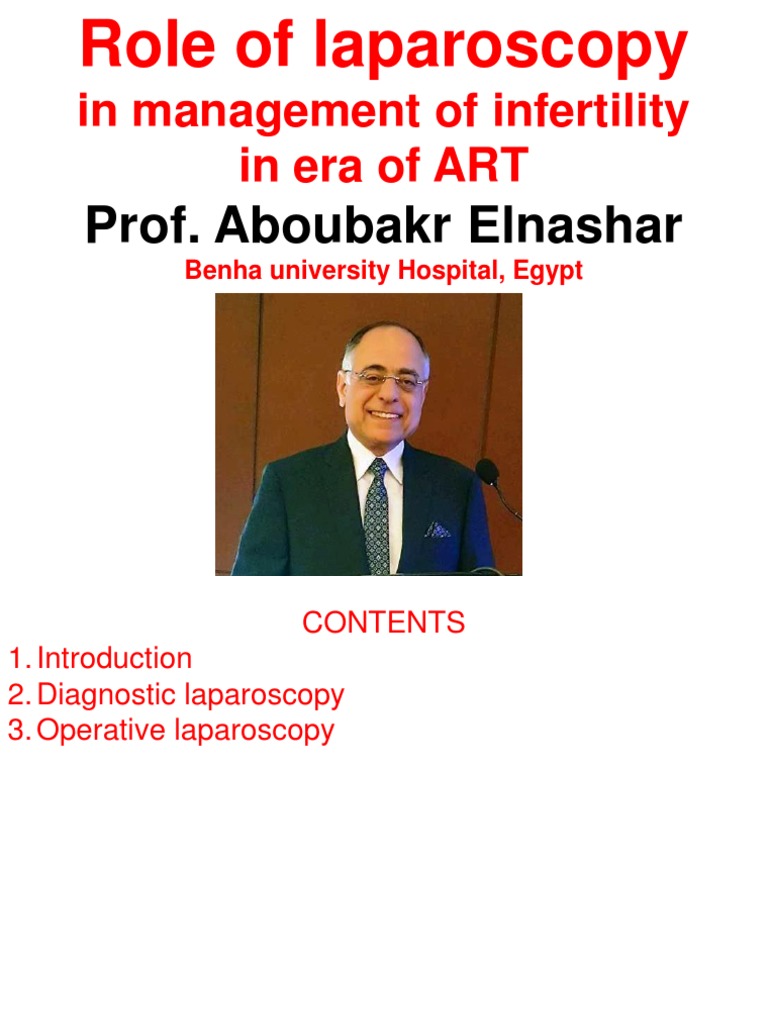 Role of laparoscopy
in management of infertility in era of ART
Prof. Aboubakr Elnashar
Benha university Hospital, Egypt

CONTENTS
1. Introduction
2. Diagnostic laparoscopy
3. Operative laparoscopy